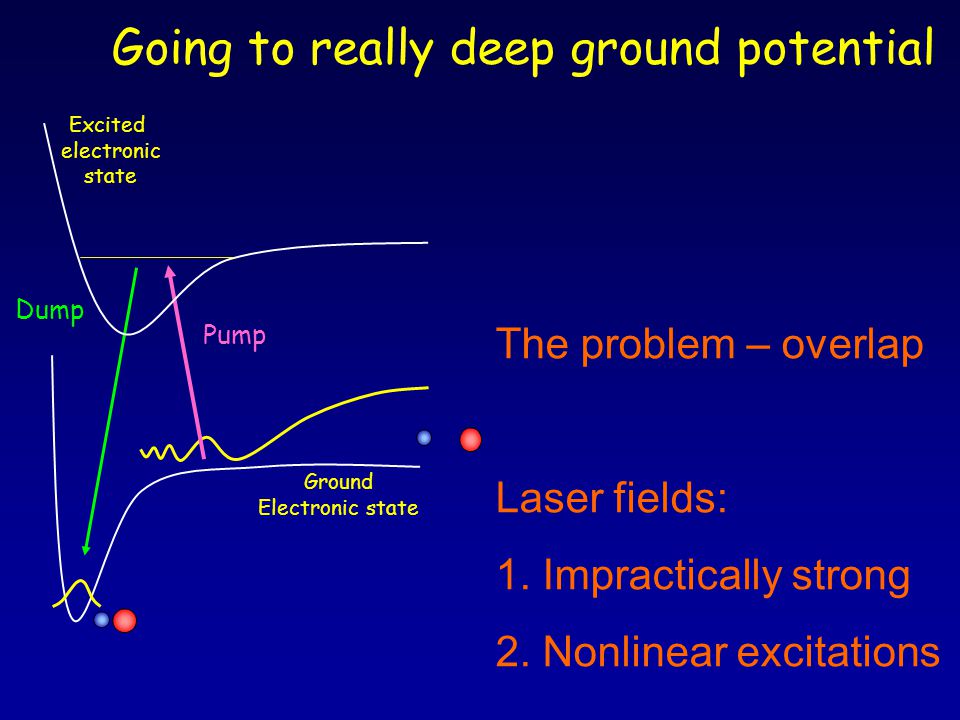 Going to really deep ground potential

Excited electronic state

Dump

Pump

Ground Electronic state

The problem – overlap

Laser fields:

1. Impractically strong

2. Nonlinear excitations